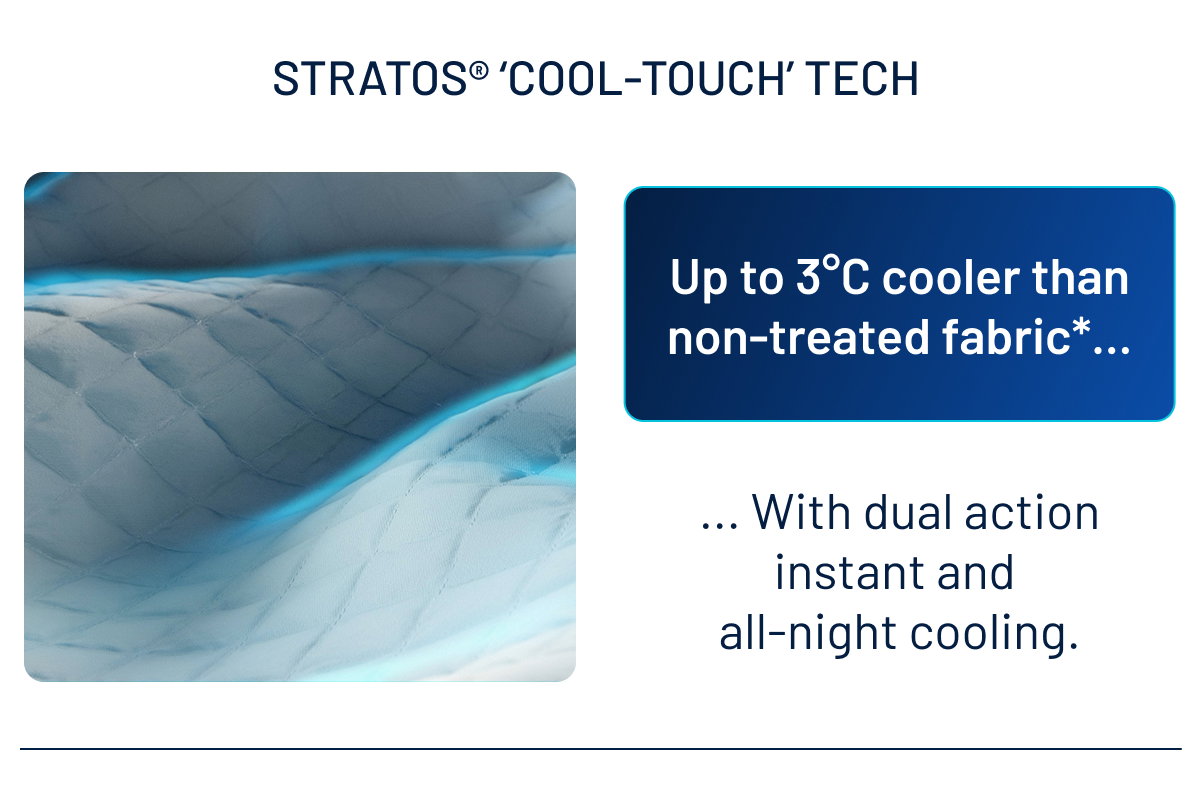 STRATOS® 'COOL-TOUCH' TECH

Up to 3°C cooler than non-treated fabric*...

... With dual action instant and all-night cooling.